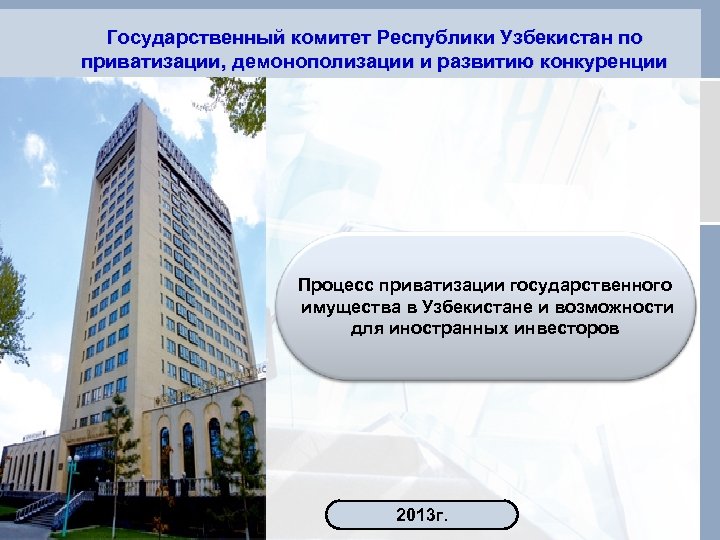 Государственный комитет Республики Узбекистан по приватизации, демонополизации и развитию конкуренции

Процесс приватизации государственного имущества в Узбекистане и возможности для иностранных инвесторов

2013г.